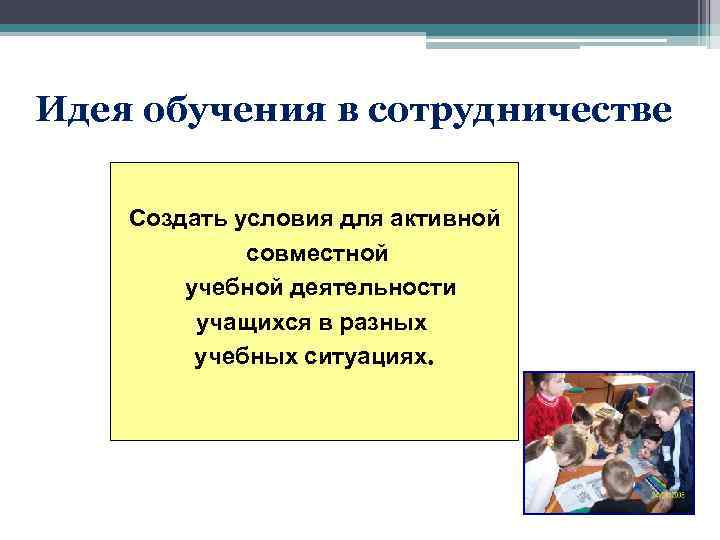 Идея обучения в сотрудничестве

Создать условия для активной совместной учебной деятельности учащихся в разных учебных ситуациях.